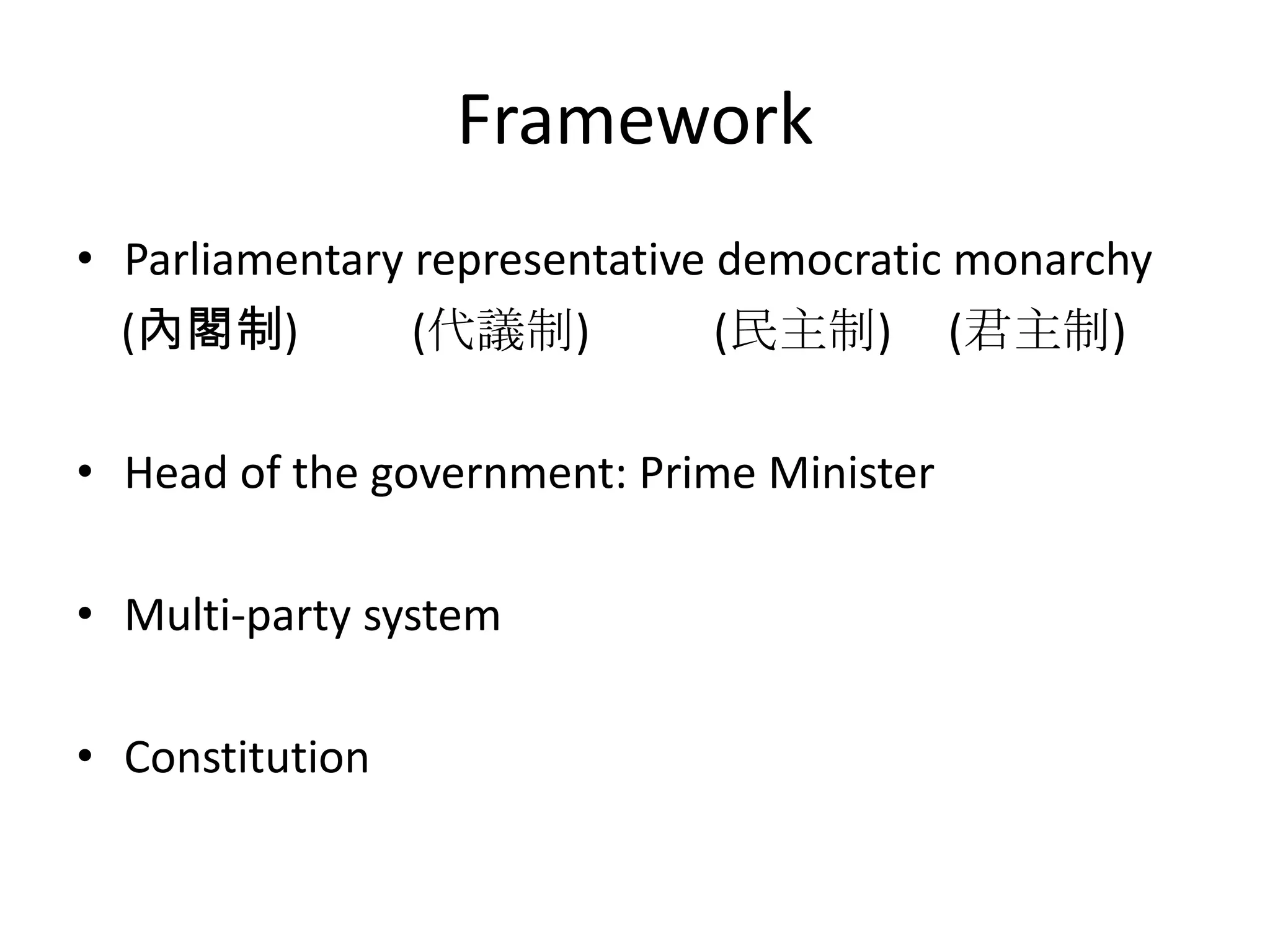 Framework

• Parliamentary representative democratic monarchy
(內閣制) (代議制) (民主制) (君主制)

• Head of the government: Prime Minister

• Multi-party system

• Constitution